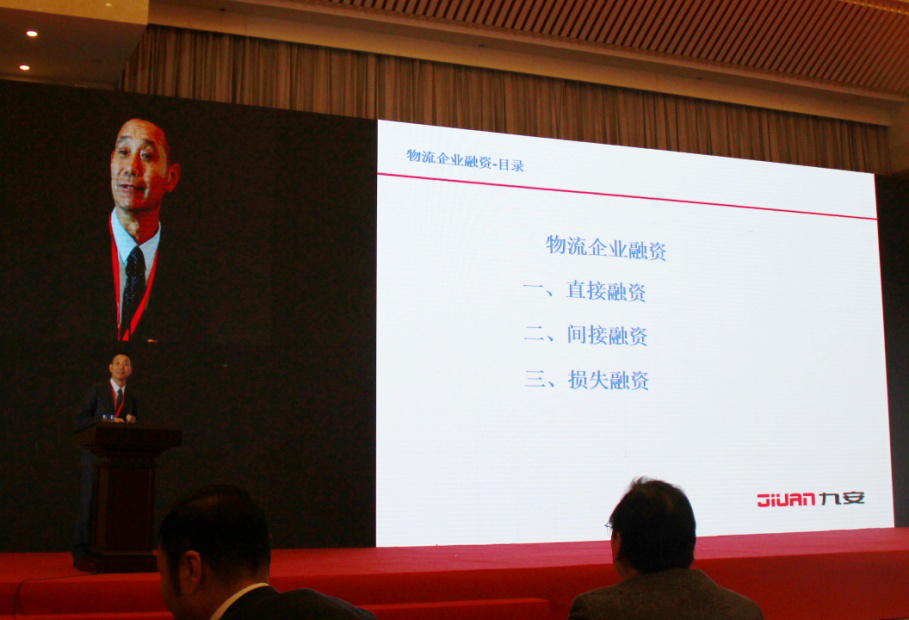 物流企业融资-目录

物流企业融资

一、直接融资

二、间接融资

三、损失融资

JIUAN 九安